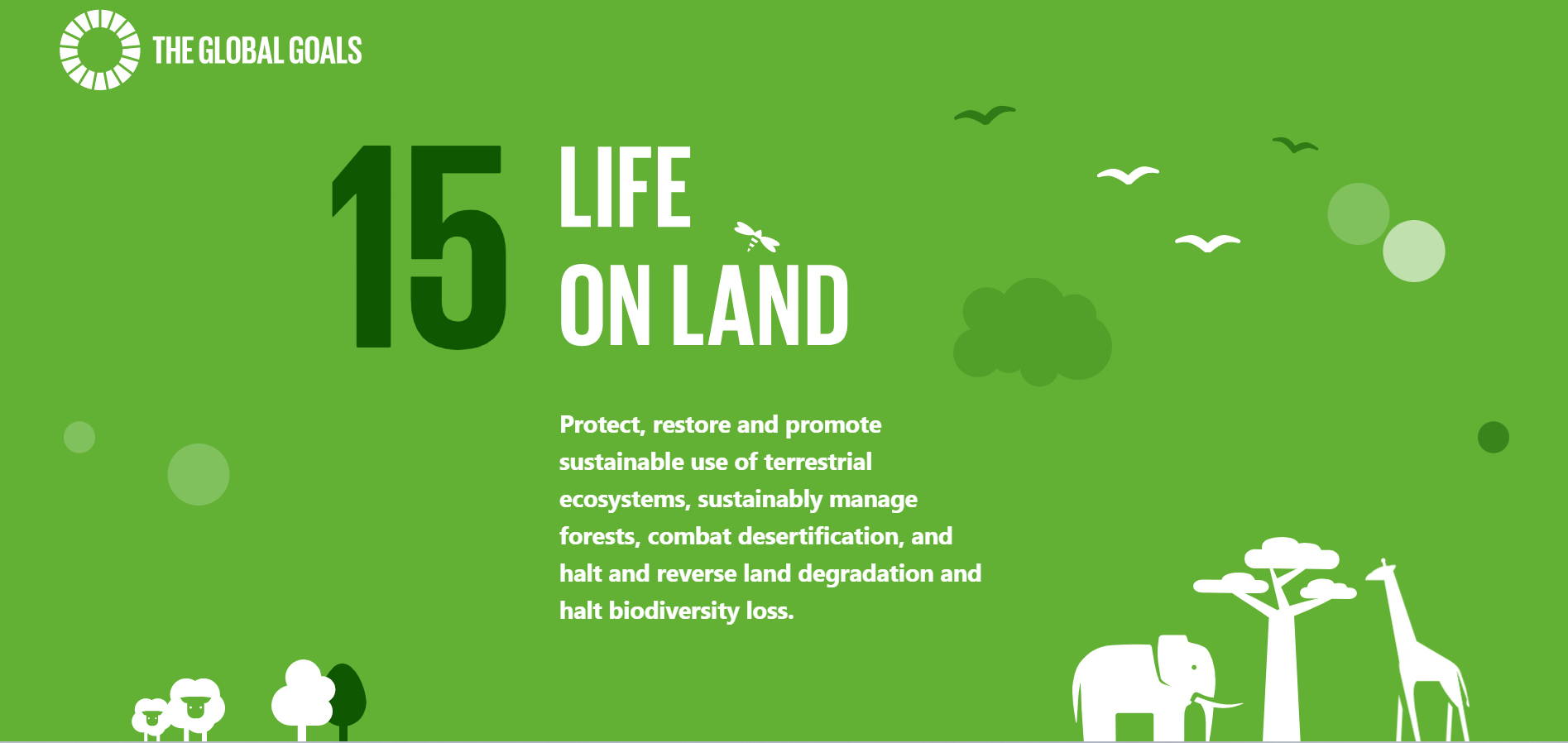 THE GLOBAL GOALS

15 LIFE ON LAND

Protect, restore and promote sustainable use of terrestrial ecosystems, sustainably manage forests, combat desertification, and halt and reverse land degradation and halt biodiversity loss.